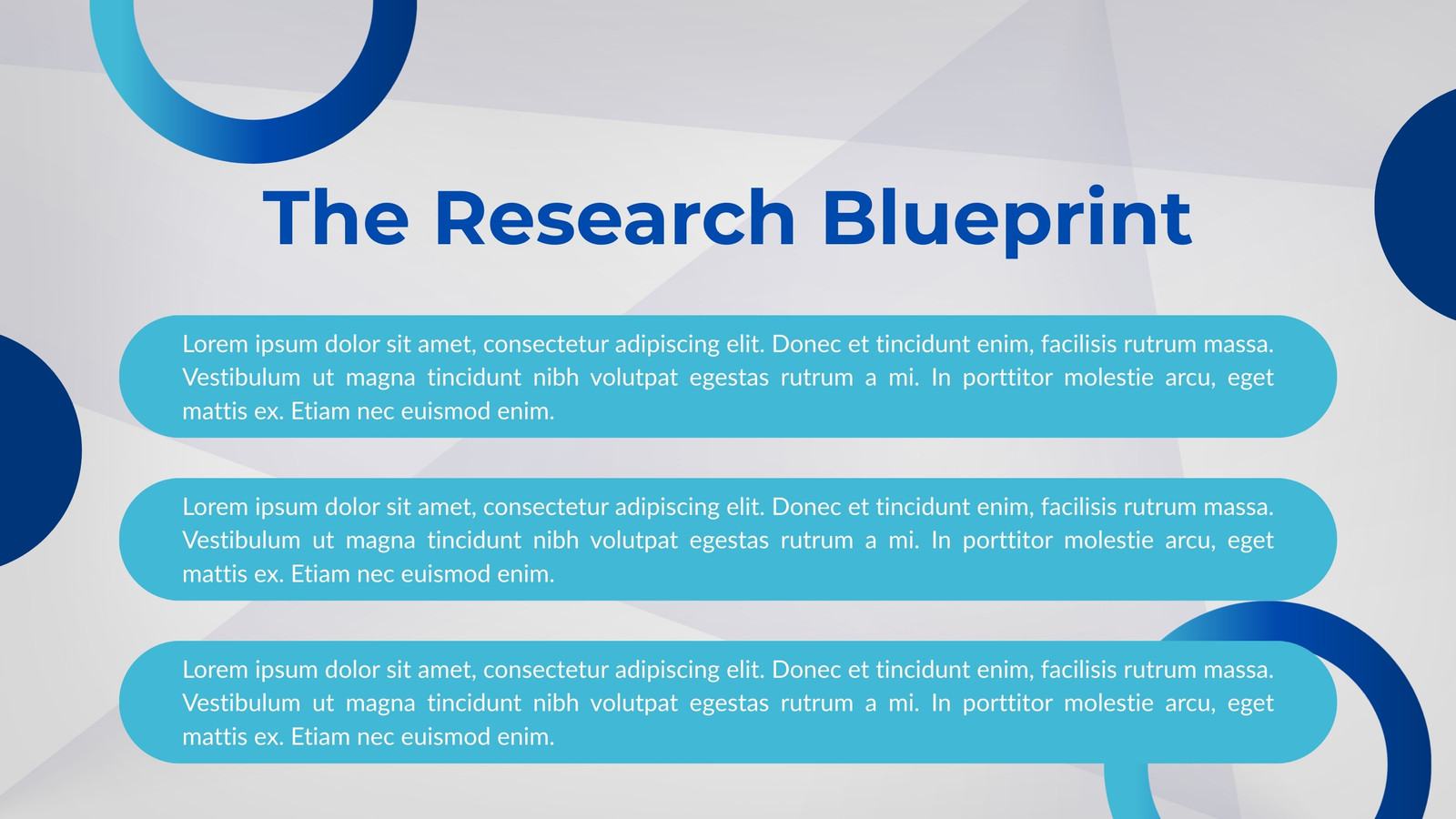 The Research Blueprint

Lorem ipsum dolor sit amet, consectetur adipiscing elit. Donec et tincidunt enim, facilisis rutrum massa. Vestibulum ut magna tincidunt nibh volutpat egestas rutrum a mi. In porttitor molestie arcu, eget mattis ex. Etiam nec euismod enim.

Lorem ipsum dolor sit amet, consectetur adipiscing elit. Donec et tincidunt enim, facilisis rutrum massa. Vestibulum ut magna tincidunt nibh volutpat egestas rutrum a mi. In porttitor molestie arcu, eget mattis ex. Etiam nec euismod enim.

Lorem ipsum dolor sit amet, consectetur adipiscing elit. Donec et tincidunt enim, facilisis rutrum massa. Vestibulum ut magna tincidunt nibh volutpat egestas rutrum a mi. In porttitor molestie arcu, eget mattis ex. Etiam nec euismod enim.